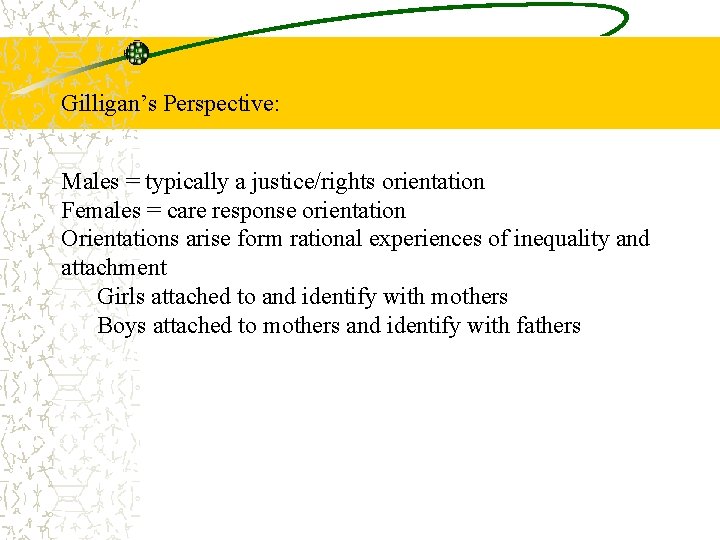 Gilligan’s Perspective:

Males = typically a justice/rights orientation
Females = care response orientation
Orientations arise form rational experiences of inequality and attachment
Girls attached to and identify with mothers
Boys attached to mothers and identify with fathers